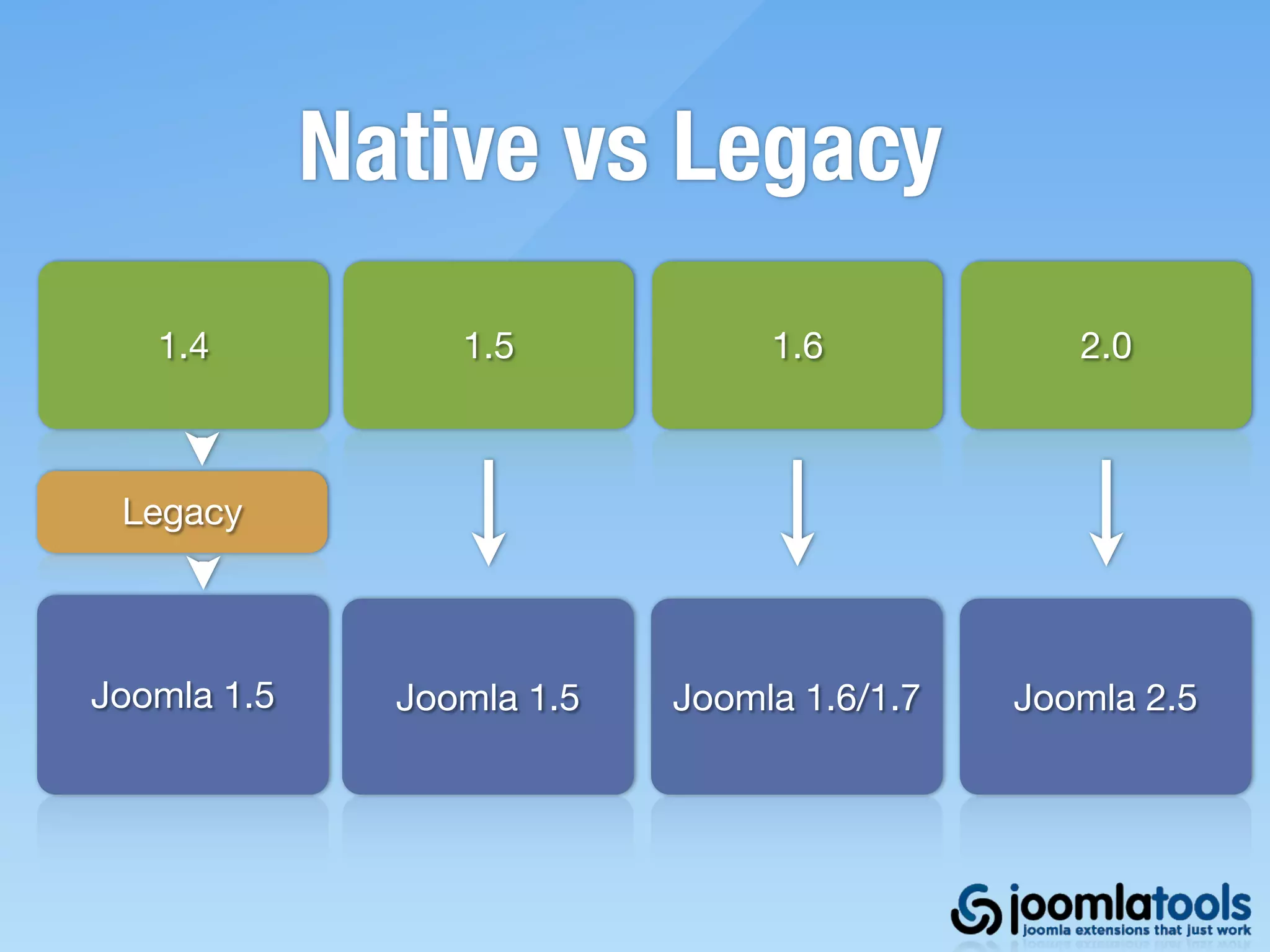 Native vs Legacy

1.4

Legacy

Joomla 1.5

1.5

Joomla 1.5

1.6

Joomla 1.6/1.7

2.0

Joomla 2.5

joomlatools
joomla extensions that just work